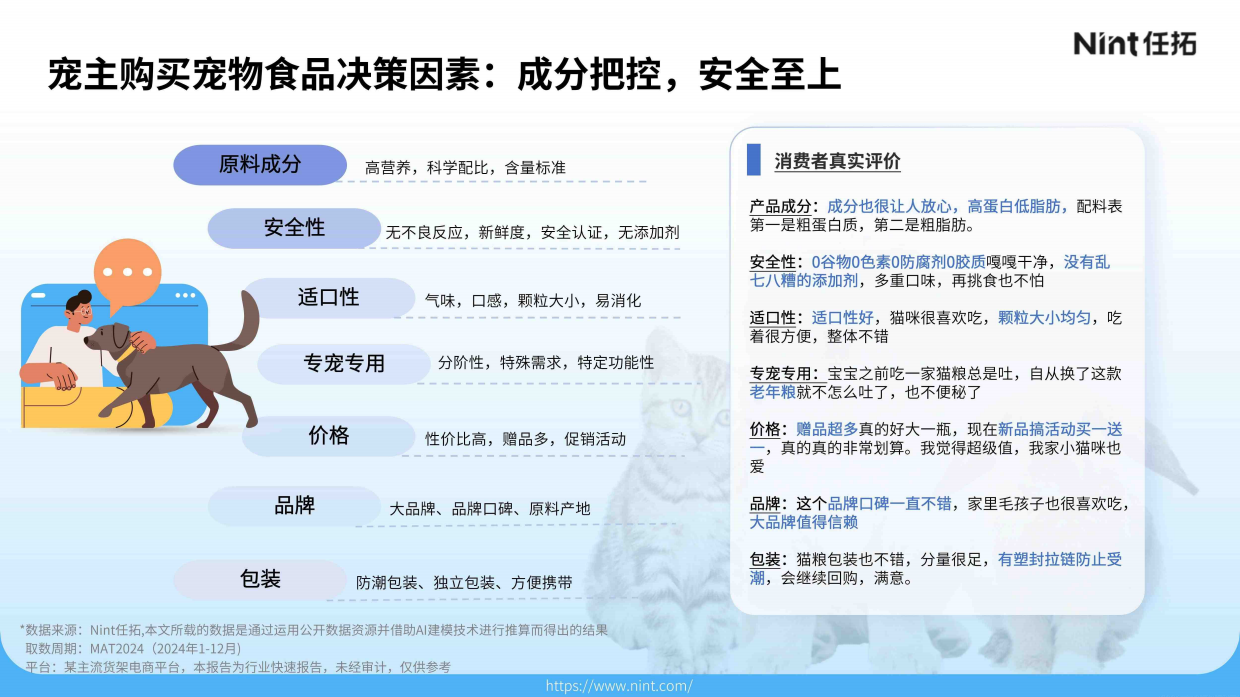 Nint任拓

宠主购买宠物食品决策因素：成分把控，安全至上

原料成分
高营养，科学配比，含量标准

安全性
无不良反应，新鲜度，安全认证，无添加剂

适口性
气味，口感，颗粒大小，易消化

专宠专用
分阶性，特殊需求，特定功能性

价格
性价比高，赠品多，促销活动

品牌
大品牌、品牌口碑、原料产地

包装
防潮包装、独立包装、方便携带

消费者真实评价

产品成分：成分也很让人放心，高蛋白低脂肪，配料表第一是粗蛋白质，第二是粗脂肪。

安全性：0谷物0色素0防腐剂0胶质嘎嘎干净，没有乱七八糟的添加剂，多重口味，再挑食也不怕

适口性：适口性好，猫咪很喜欢吃，颗粒大小均匀，吃着很方便，整体不错

专宠专用：宝宝之前吃一家猫粮总是吐，自从换了这款老年粮就不怎么吐了，也不便秘了

价格：赠品超多真的好大一瓶，现在新品搞活动买一送一，真的真的非常划算。我觉得超级值，我家小猫咪也爱

品牌：这个品牌口碑一直不错，家里毛孩子也很喜欢吃，大品牌值得信赖

包装：猫粮包装也不错，分量很足，有塑封拉链防止受潮，会继续回购，满意。

*数据来源：Nint任拓,本文所载的数据是通过运用公开数据资源并借助AI建模技术进行推算而得出的结果
取数周期：MAT2024（2024年1-12月）
平台：某主流货架电商平台，本报告为行业快速报告，未经审计，仅供参考

https://www.nint.com/